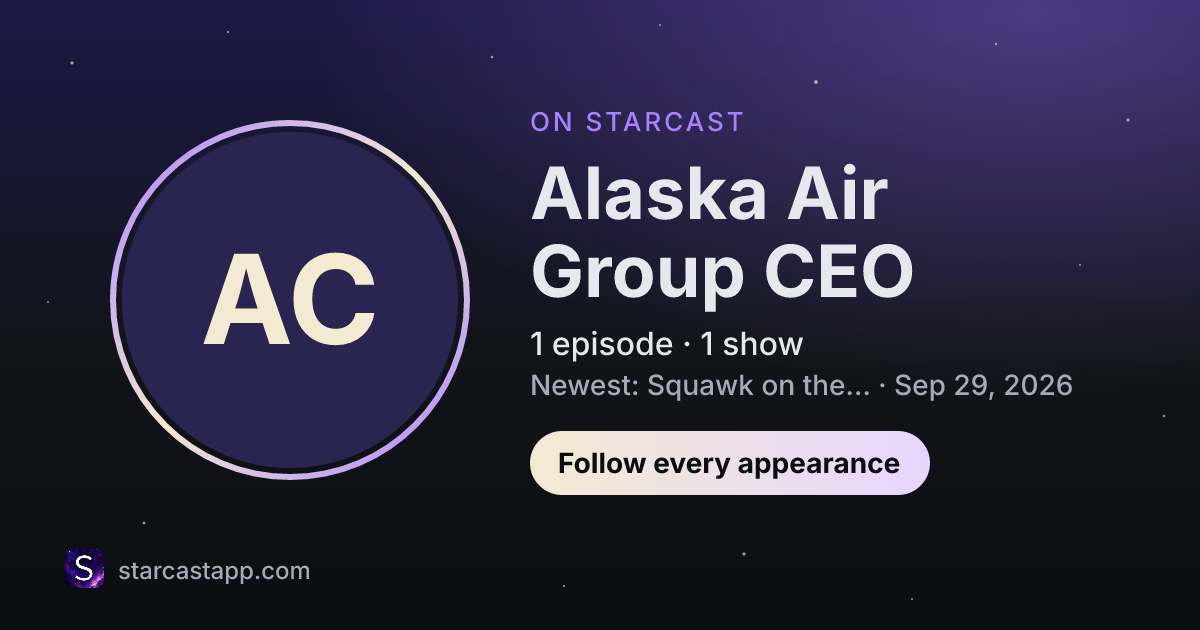 AC

ON STARCAST

Alaska Air Group CEO

1 episode · 1 show

Newest: Squawk on the... · Sep 29, 2026

Follow every appearance

S

starcastapp.com